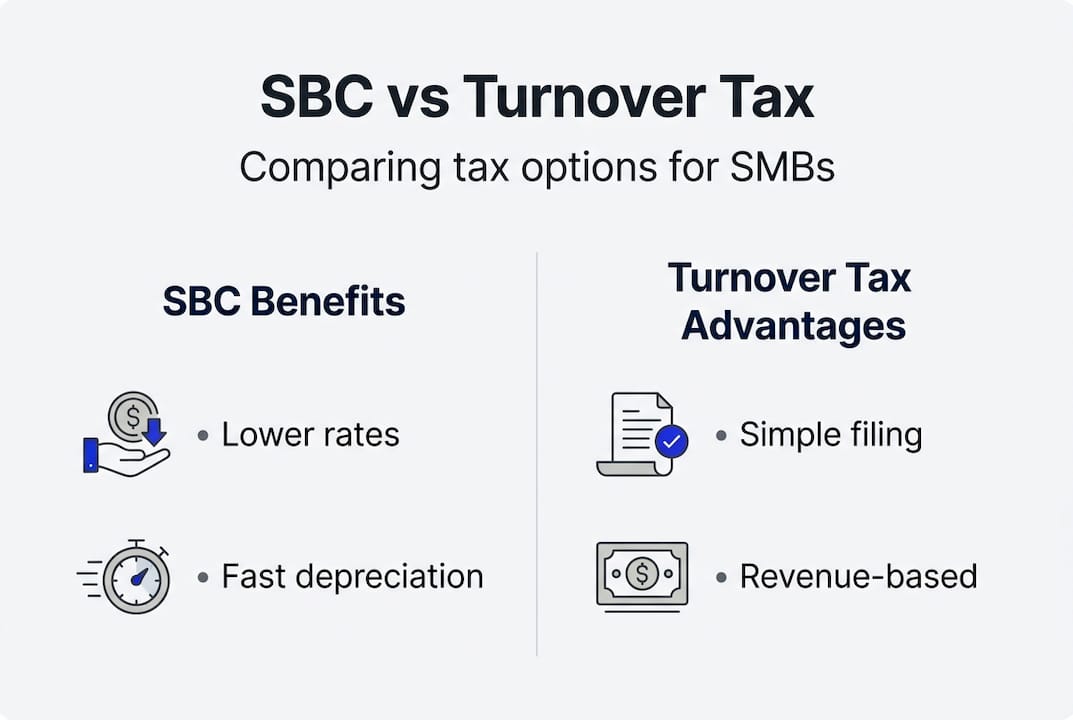 SBC vs Turnover Tax

Comparing tax options for SMBs

SBC Benefits

• Lower rates

• Fast depreciation

Turnover Tax Advantages

• Simple filing

• Revenue-based